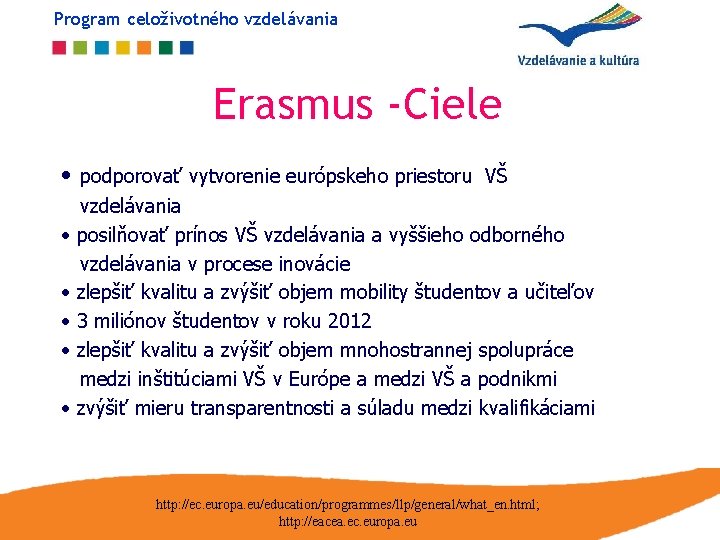 Program celoživotného vzdelávania

Vzdelávanie a kultúra

Erasmus -Ciele

• podporovať vytvorenie európskeho priestoru VŠ vzdelávania
• posilňovať prínos VŠ vzdelávania a vyššieho odborného vzdelávania v procese inovácie
• zlepšiť kvalitu a zvýšiť objem mobility študentov a učiteľov
• 3 miliónov študentov v roku 2012
• zlepšiť kvalitu a zvýšiť objem mnohostrannej spolupráce medzi inštitúciami VŠ v Európe a medzi VŠ a podnikmi
• zvýšiť mieru transparentnosti a súladu medzi kvalifikáciami

http://ec.europa.eu/education/programmes/llp/general/what_en.html; http://eacea.ec.europa.eu